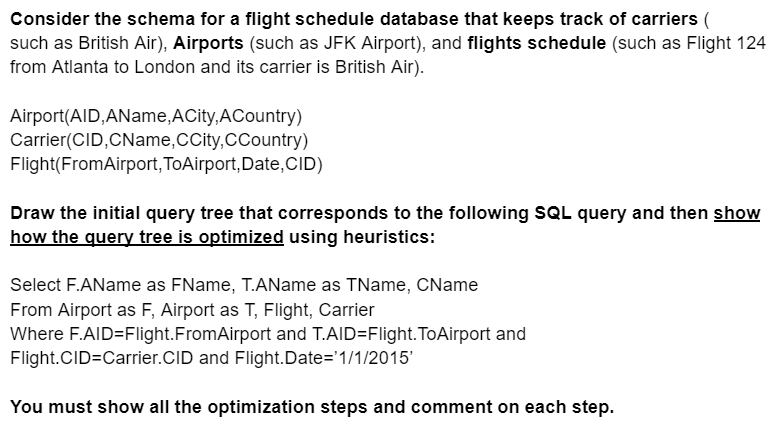 Consider the schema for a flight schedule database that keeps track of carriers ( such as British Air), Airports (such as JFK Airport), and flights schedule (such as Flight 124 from Atlanta to London and its carrier is British Air).

Airport(AID,AName,ACity,ACountry)
Carrier(CID,CName,CCity,CCountry)
Flight(FromAirport,ToAirport,Date,CID)

Draw the initial query tree that corresponds to the following SQL query and then show how the query tree is optimized using heuristics:

Select F.AName as FName, T.AName as TName, CName
From Airport as F, Airport as T, Flight, Carrier
Where F.AID=Flight.FromAirport and T.AID=Flight.ToAirport and Flight.CID=Carrier.CID and Flight.Date='1/1/2015'

You must show all the optimization steps and comment on each step.